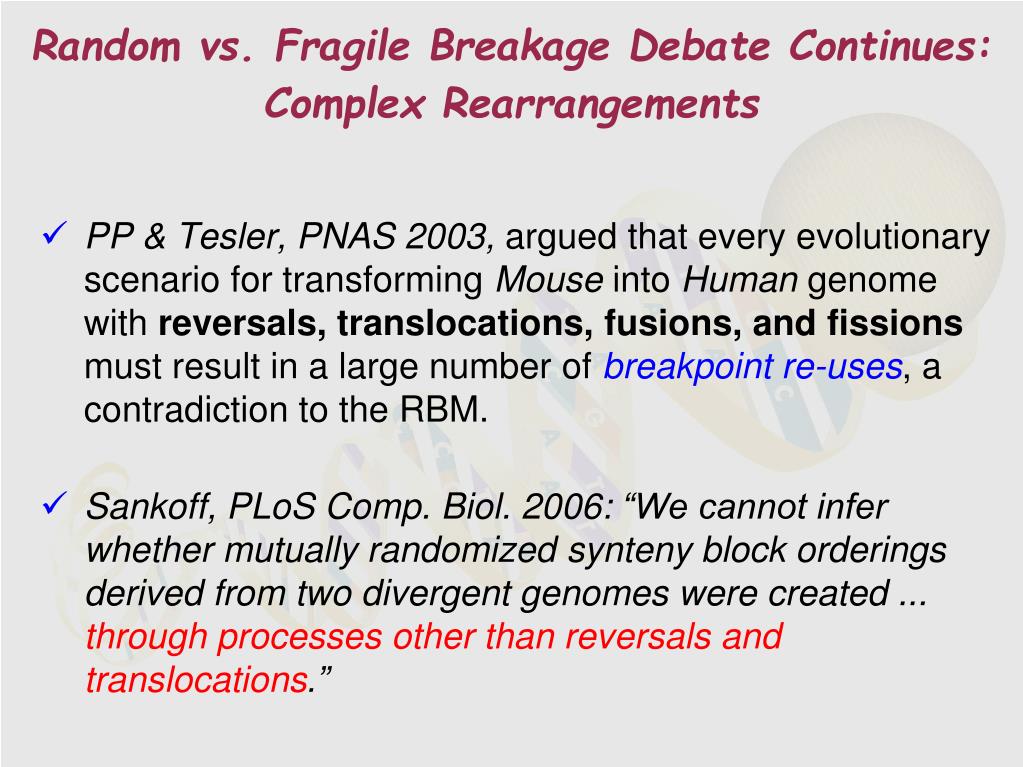 Random vs. Fragile Breakage Debate Continues: Complex Rearrangements

✓ PP & Tesler, PNAS 2003, argued that every evolutionary scenario for transforming Mouse into Human genome with reversals, translocations, fusions, and fissions must result in a large number of breakpoint re-uses, a contradiction to the RBM.

✓ Sankoff, PLoS Comp. Biol. 2006: “We cannot infer whether mutually randomized synteny block orderings derived from two divergent genomes were created ... through processes other than reversals and translocations.”